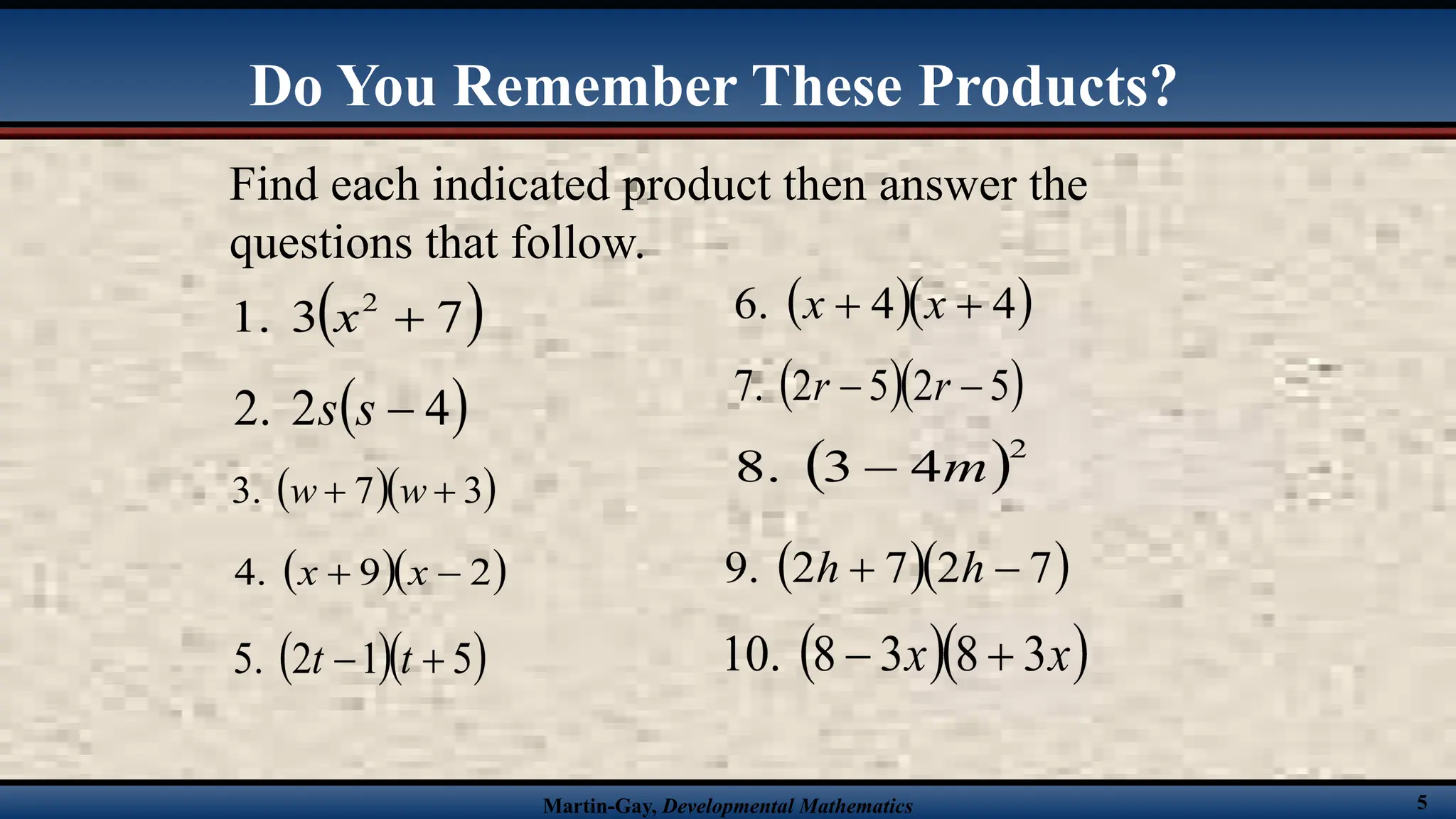 Do You Remember These Products?

Find each indicated product then answer the questions that follow.

1. $3(x^2+7)$

2. $2s(s-4)$

3. $(w+7)(w+3)$

4. $(x+9)(x-2)$

5. $(2t-1)(t+5)$

6. $(x+4)(x+4)$

7. $(2r-5)(2r-5)$

8. $(3-4m)^2$

9. $(2h+7)(2h-7)$

10. $(8-3x)(8+3x)$

Martin-Gay, Developmental Mathematics

5